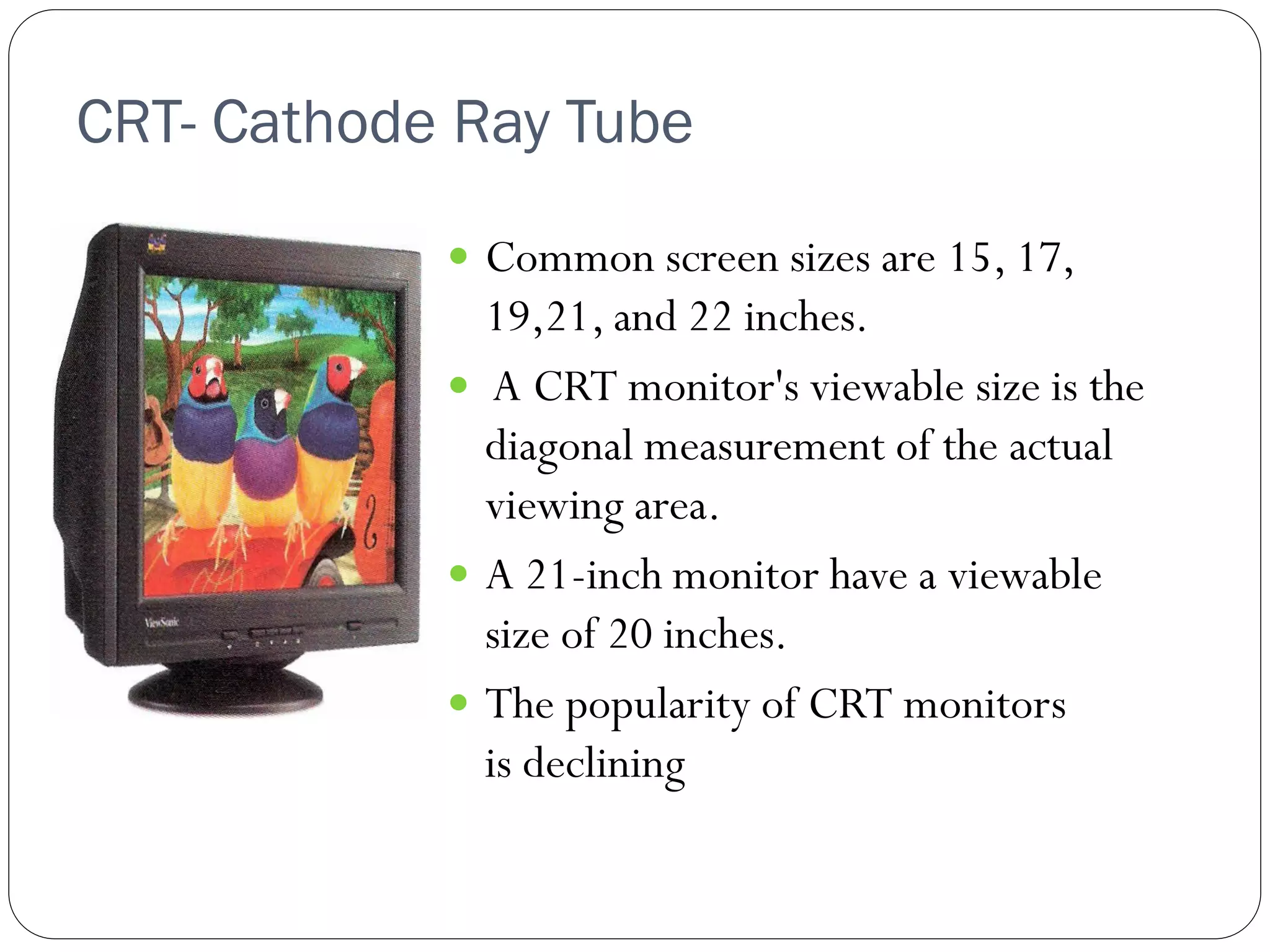 CRT- Cathode Ray Tube

ViewSonic

- Common screen sizes are 15, 17, 19,21, and 22 inches.
- A CRT monitor's viewable size is the diagonal measurement of the actual viewing area.
- A 21-inch monitor have a viewable size of 20 inches.
- The popularity of CRT monitors is declining